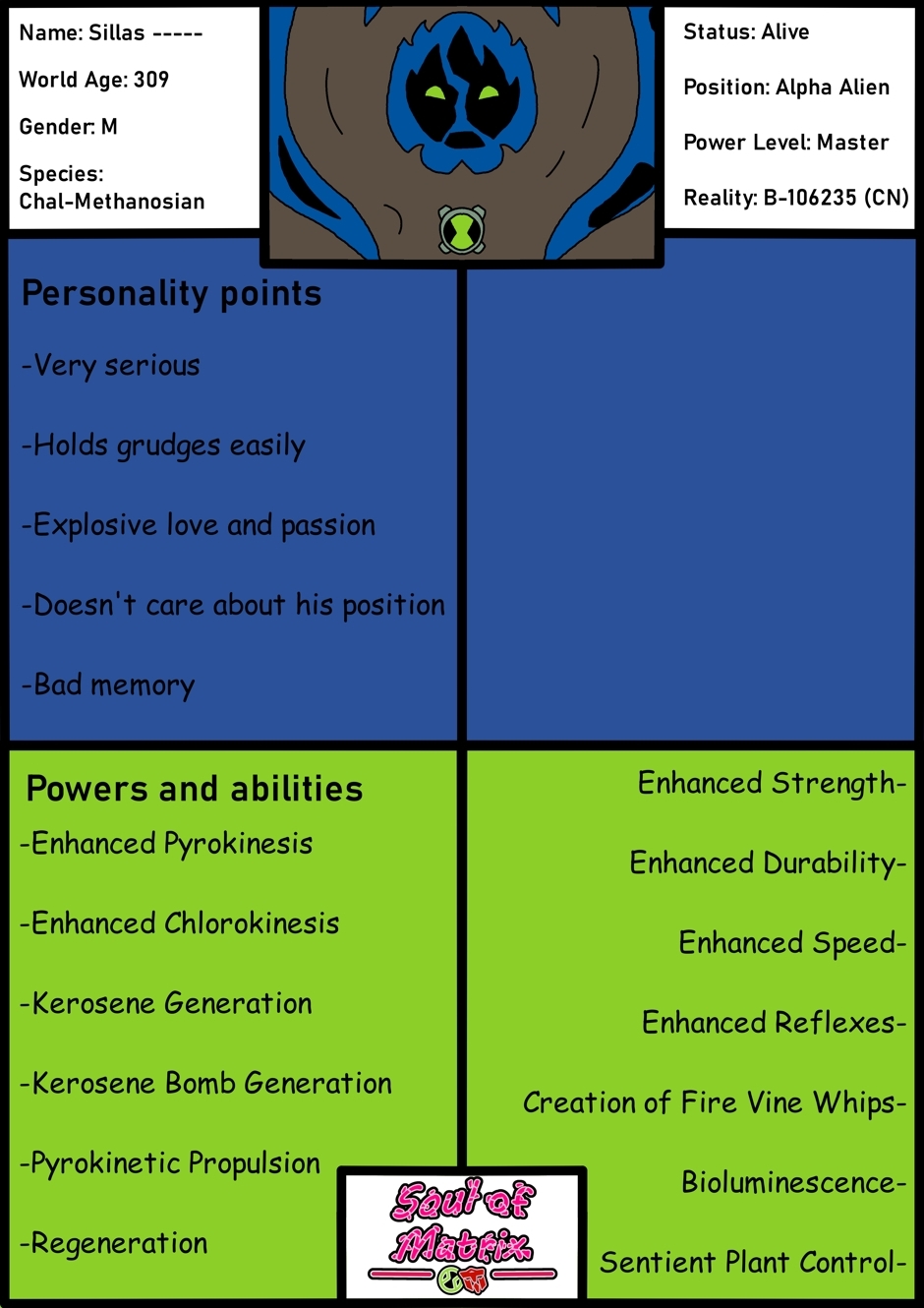 Name: Sillas -----

World Age: 309

Gender: M

Species: Chal-Methanosian

Status: Alive

Position: Alpha Alien

Power Level: Master

Reality: B-106235 (CN)

Personality points

-Very serious

-Holds grudges easily

-Explosive love and passion

-Doesn't care about his position

-Bad memory

Powers and abilities

-Enhanced Pyrokinesis

-Enhanced Chlorokinesis

-Kerosene Generation

-Kerosene Bomb Generation

-Pyrokinetic Propulsion

-Regeneration

Enhanced Strength-

Enhanced Durability-

Enhanced Speed-

Enhanced Reflexes-

Creation of Fire Vine Whips-

Bioluminescence-

Sentient Plant Control-

Soul of Matrix